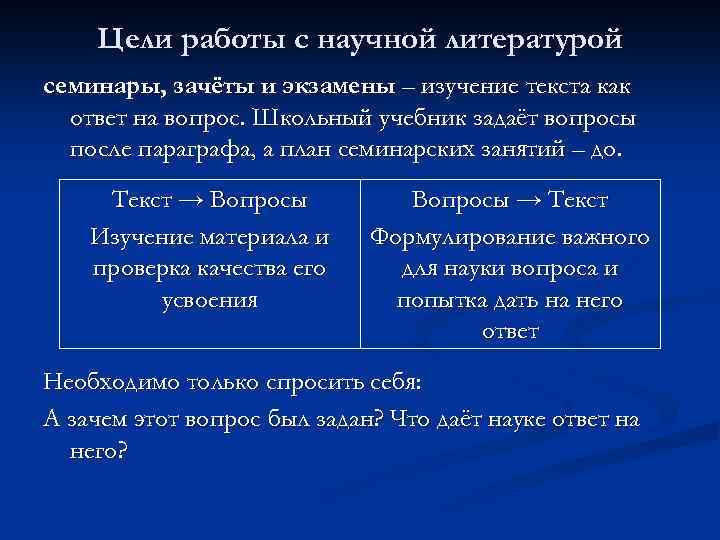 Цели работы с научной литературой

семинары, зачёты и экзамены – изучение текста как ответ на вопрос. Школьный учебник задаёт вопросы после параграфа, а план семинарских занятий – до.

| Текст → Вопросы | Вопросы → Текст |
|---|---|
| Изучение материала и проверка качества его усвоения | Формулирование важного для науки вопроса и попытка дать на него ответ |

Необходимо только спросить себя:

А зачем этот вопрос был задан? Что даёт науке ответ на него?